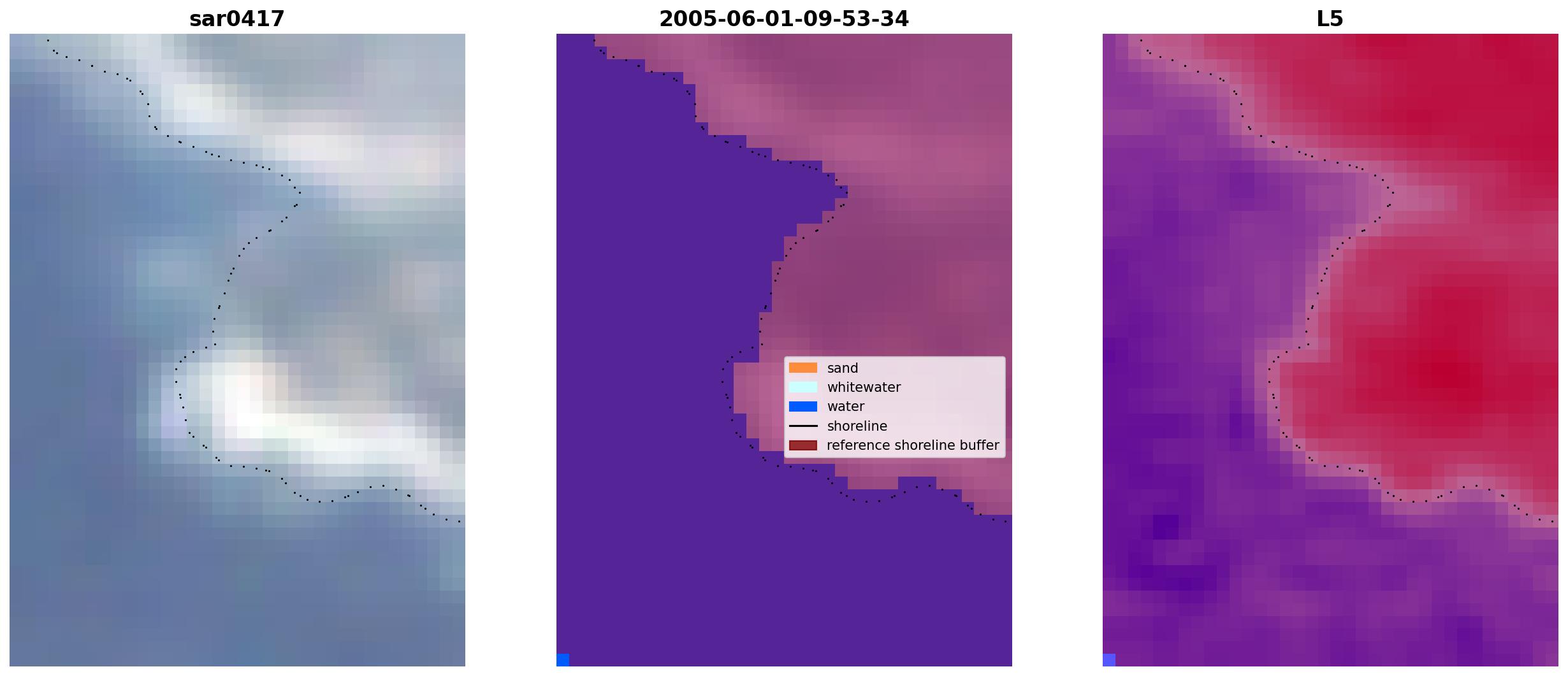 sar0417

2005-06-01-09-53-34

sand
whitewater
water
shoreline
reference shoreline buffer

L5